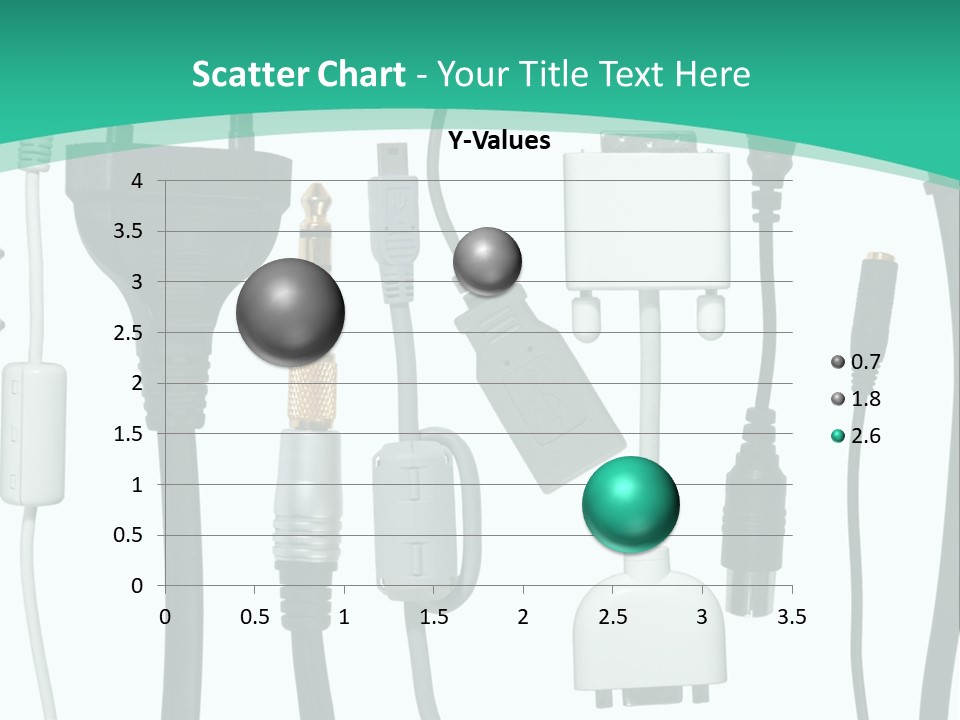 Scatter Chart - Your Title Text Here

Y-Values

4
3.5
3
2.5
2
1.5
1
0.5
0

0 0.5 1 1.5 2 2.5 3 3.5

0.7
1.8
2.6